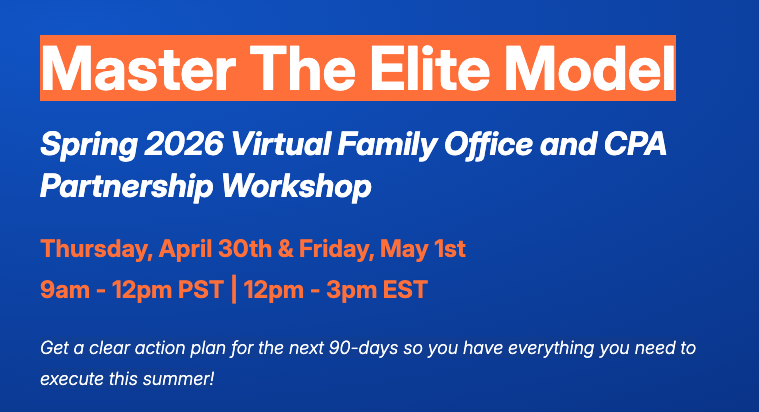 Master The Elite Model

Spring 2026 Virtual Family Office and CPA Partnership Workshop

Thursday, April 30th & Friday, May 1st

9am - 12pm PST | 12pm - 3pm EST

Get a clear action plan for the next 90-days so you have everything you need to execute this summer!